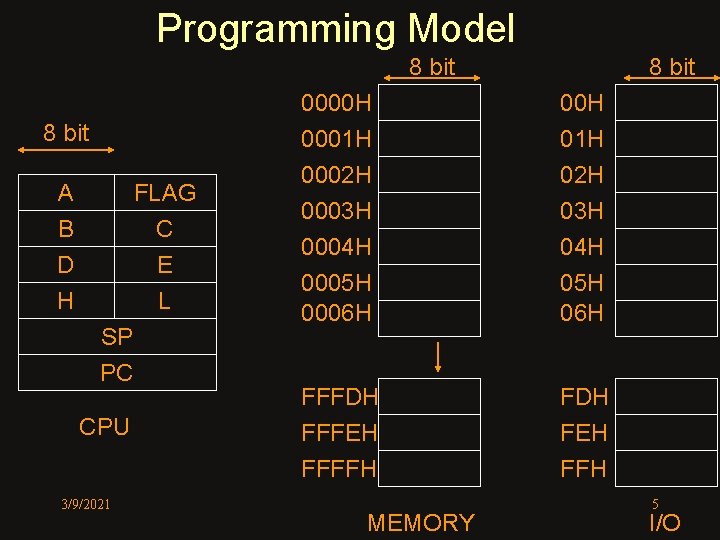 Programming Model

8 bit

| A | FLAG |
|---|---|
| B | C |
| D | E |
| H | L |
| SP | |
| PC | |

CPU

8 bit

0000H
0001H
0002H
0003H
0004H
0005H
0006H

FFFDH
FFFEH
FFFFH

MEMORY

8 bit

00H
01H
02H
03H
04H
05H
06H

FDH
FEH
FFH

I/O

3/9/2021

5